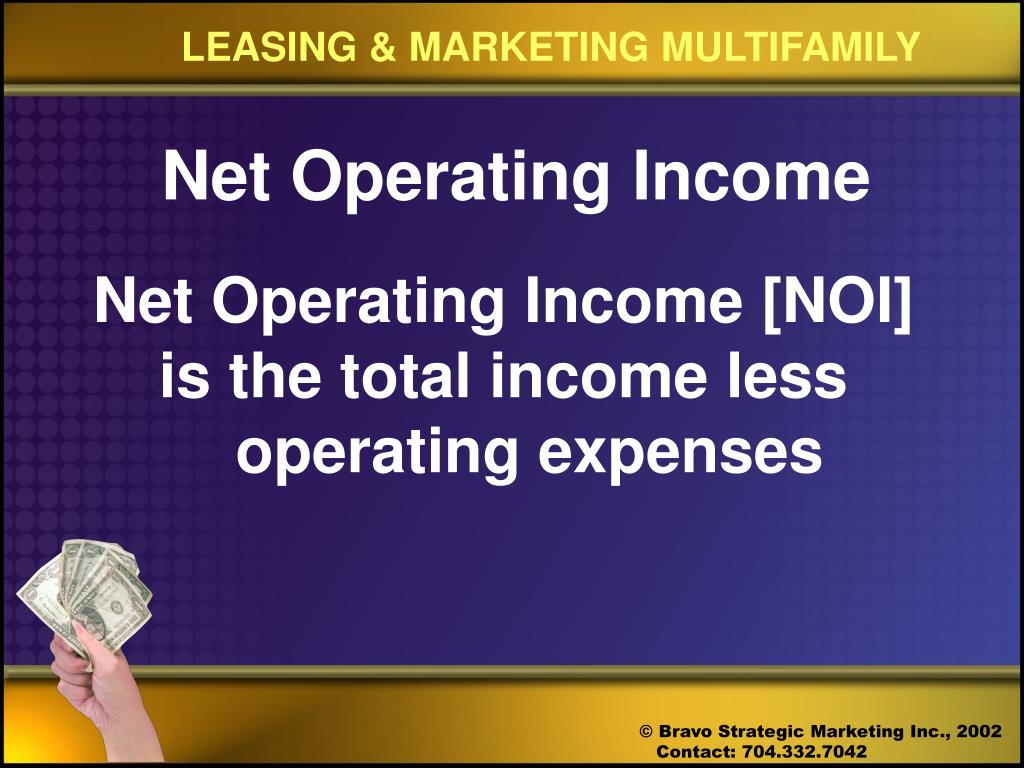 LEASING & MARKETING MULTIFAMILY

Net Operating Income

Net Operating Income [NOI] is the total income less operating expenses

© Bravo Strategic Marketing Inc., 2002
Contact: 704.332.7042